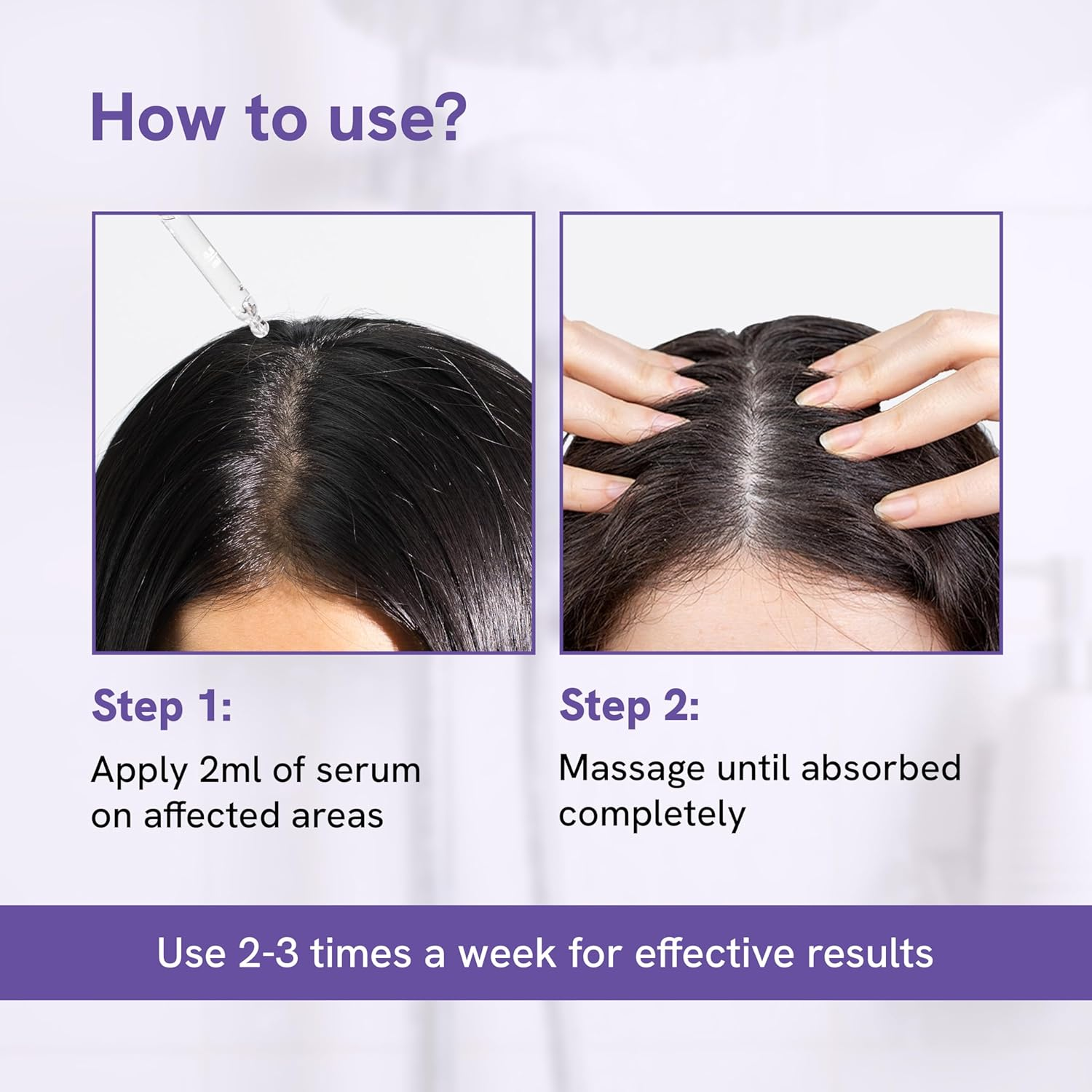 How to use?

Step 1:
Apply 2ml of serum on affected areas

Step 2:
Massage until absorbed completely

Use 2-3 times a week for effective results